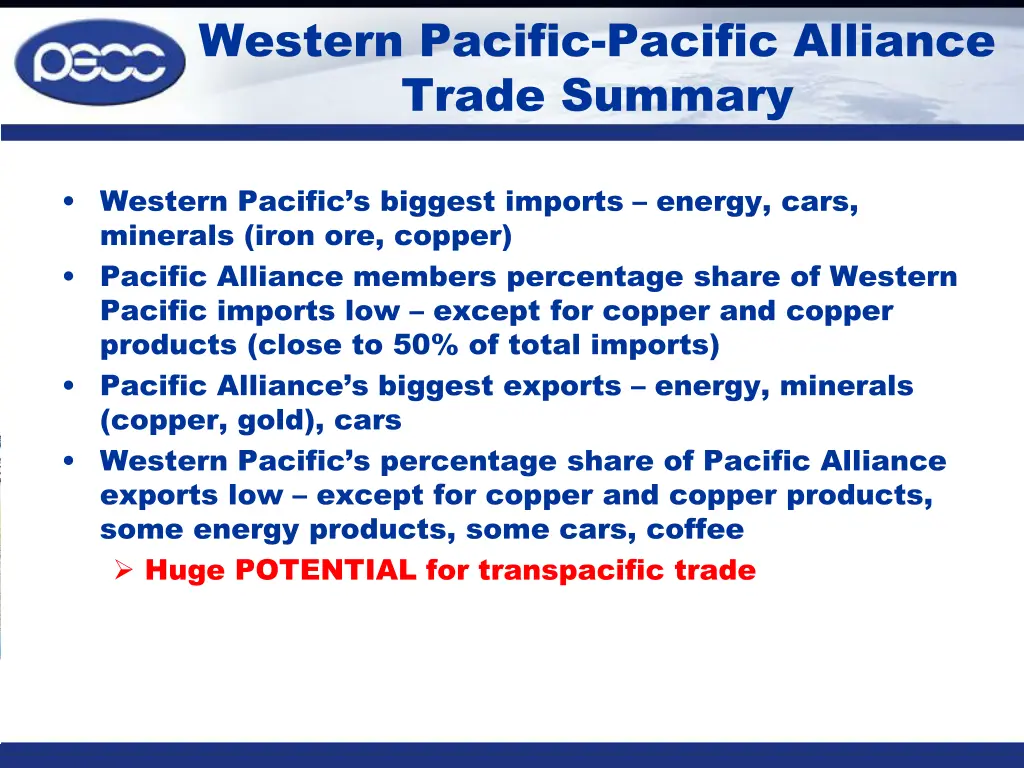 pecc

Western Pacific-Pacific Alliance Trade Summary

• Western Pacific's biggest imports – energy, cars, minerals (iron ore, copper)
• Pacific Alliance members percentage share of Western Pacific imports low – except for copper and copper products (close to 50% of total imports)
• Pacific Alliance's biggest exports – energy, minerals (copper, gold), cars
• Western Pacific's percentage share of Pacific Alliance exports low – except for copper and copper products, some energy products, some cars, coffee
➢ Huge POTENTIAL for transpacific trade